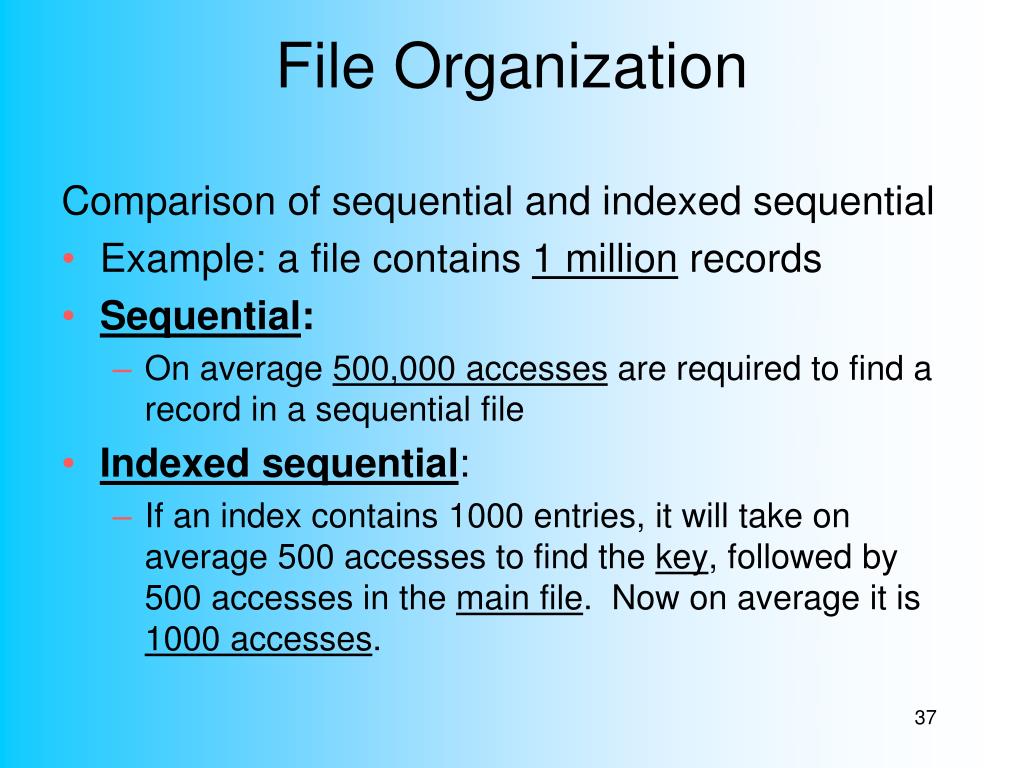 File Organization

Comparison of sequential and indexed sequential

• Example: a file contains 1 million records
• Sequential:
– On average 500,000 accesses are required to find a record in a sequential file
• Indexed sequential:
– If an index contains 1000 entries, it will take on average 500 accesses to find the key, followed by 500 accesses in the main file. Now on average it is 1000 accesses.

37